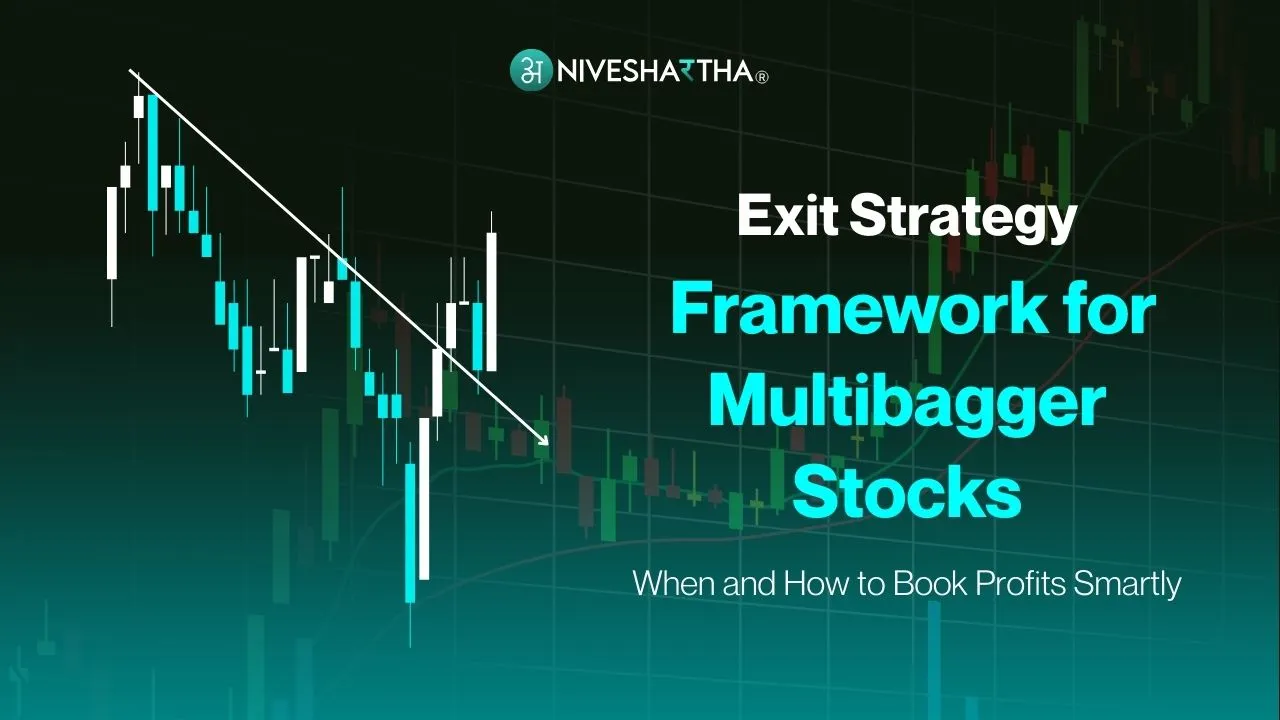 अ NIVESHARTHA®

Exit Strategy
Framework for Multibagger Stocks

When and How to Book Profits Smartly